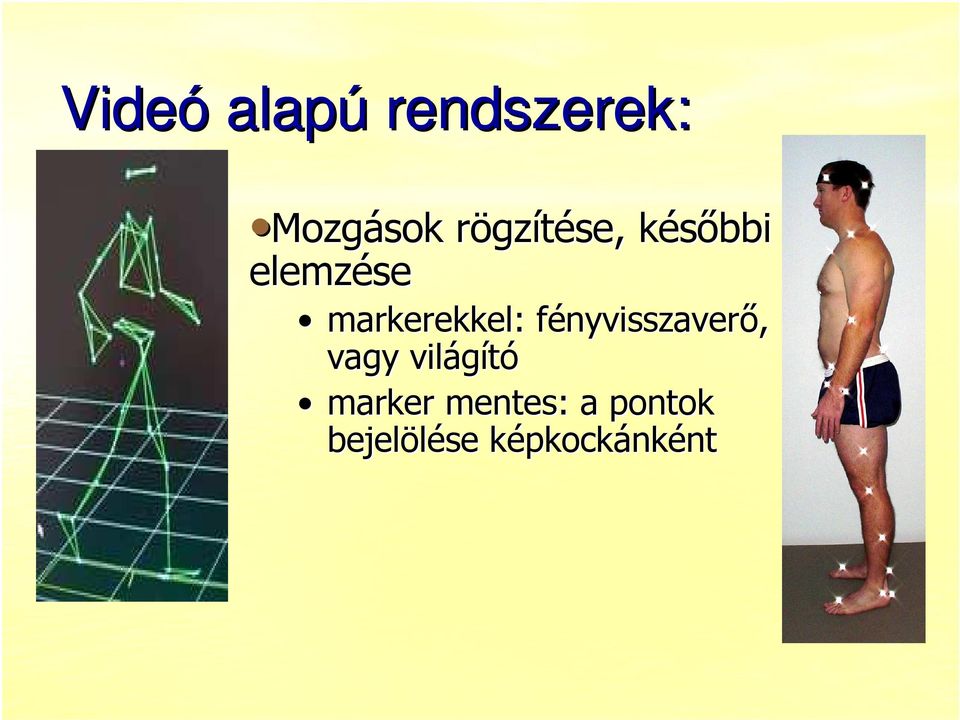 Videó alapú rendszerek:

•Mozgások rögzítése, későbbi elemzése

• markerekkel: fényvisszaverő, vagy világító

• marker mentes: a pontok bejelölése képkockánként